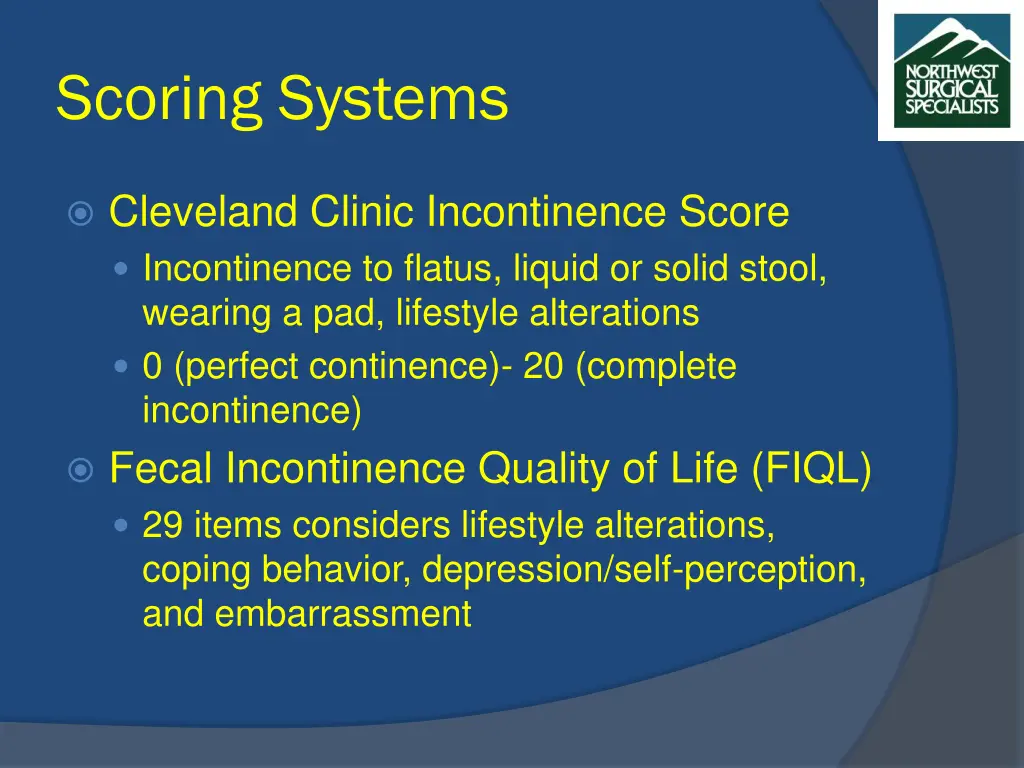 Scoring Systems

NORTHWEST SURGICAL SPECIALISTS

Cleveland Clinic Incontinence Score

Incontinence to flatus, liquid or solid stool, wearing a pad, lifestyle alterations

0 (perfect continence)- 20 (complete incontinence)

Fecal Incontinence Quality of Life (FIQL)

29 items considers lifestyle alterations, coping behavior, depression/self-perception, and embarrassment